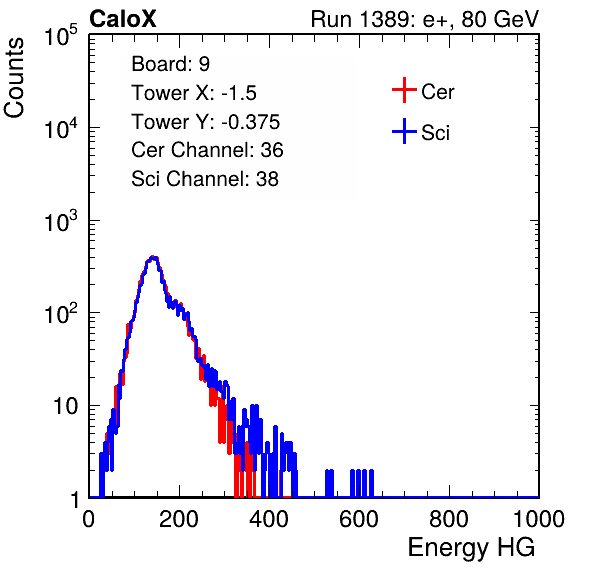 CaloX

Run 1389: e+, 80 GeV

Counts

$10^5$

$10^4$

$10^3$

$10^2$

10

1

Board: 9
Tower X: -1.5
Tower Y: -0.375
Cer Channel: 36
Sci Channel: 38

Cer

Sci

0 200 400 600 800 1000

Energy HG